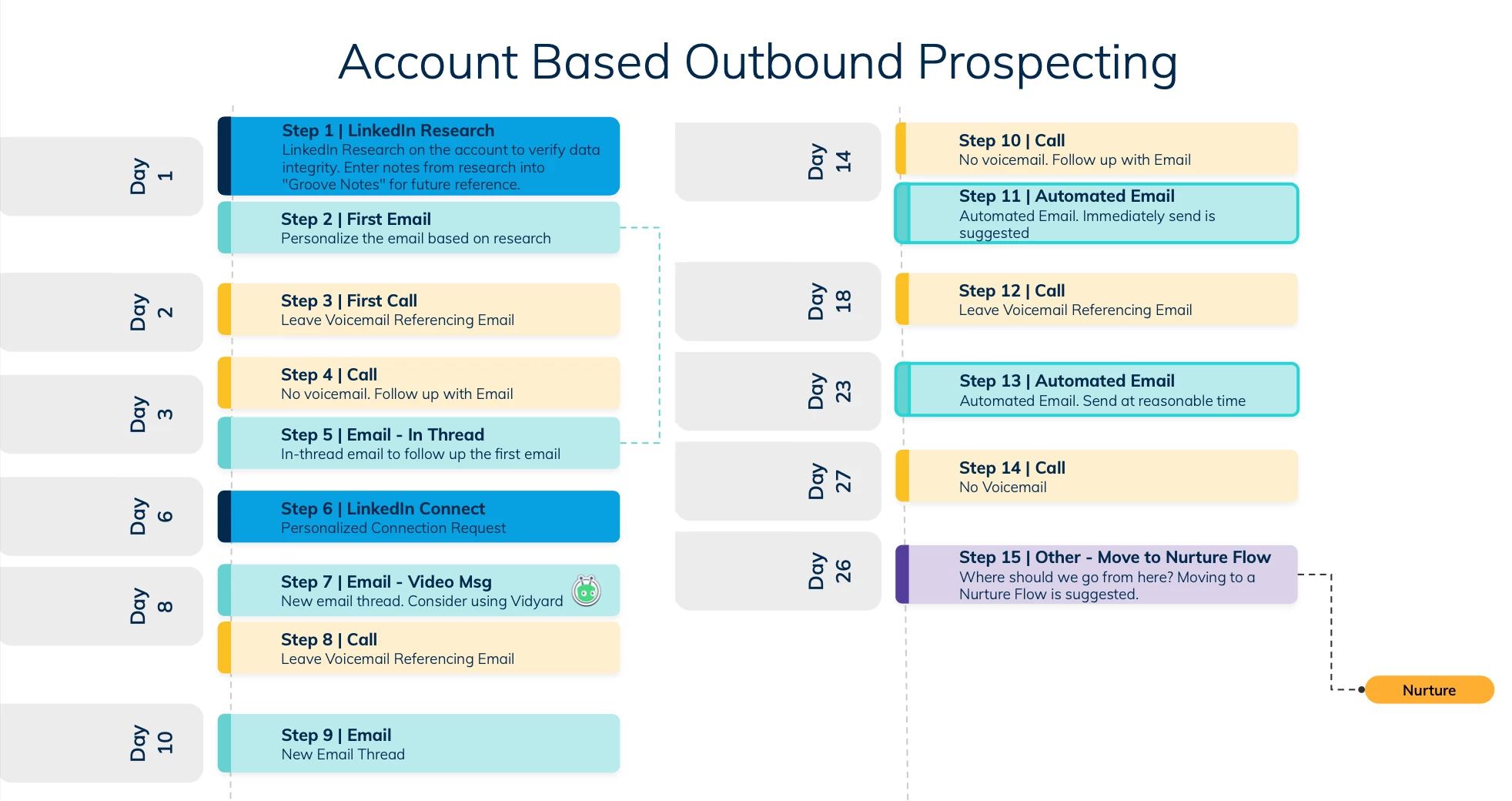 Account Based Outbound Prospecting

Day 1

Step 1 | LinkedIn Research
LinkedIn Research on the account to verify data integrity. Enter notes from research into "Groove Notes" for future reference.

Step 2 | First Email
Personalize the email based on research

Day 2

Step 3 | First Call
Leave Voicemail Referencing Email

Day 3

Step 4 | Call
No voicemail. Follow up with Email

Step 5 | Email - In Thread
In-thread email to follow up the first email

Day 6

Step 6 | LinkedIn Connect
Personalized Connection Request

Day 8

Step 7 | Email - Video Msg
New email thread. Consider using Vidyard

Step 8 | Call
Leave Voicemail Referencing Email

Day 10

Step 9 | Email
New Email Thread

Day 14

Step 10 | Call
No voicemail. Follow up with Email

Step 11 | Automated Email
Automated Email. Immediately send is suggested

Day 18

Step 12 | Call
Leave Voicemail Referencing Email

Day 23

Step 13 | Automated Email
Automated Email. Send at reasonable time

Day 27

Step 14 | Call
No Voicemail

Day 26

Step 15 | Other - Move to Nurture Flow
Where should we go from here? Moving to a Nurture Flow is suggested.

Nurture